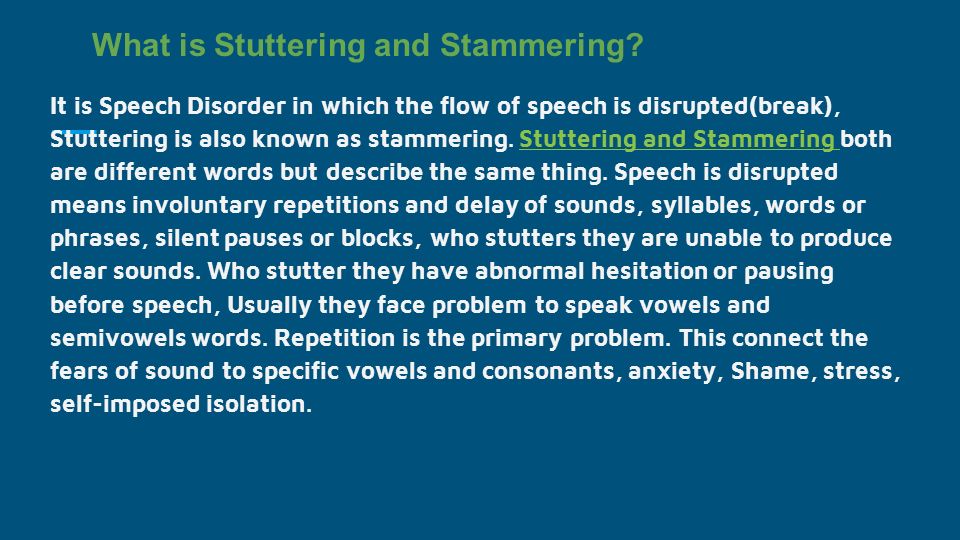 What is Stuttering and Stammering?

It is Speech Disorder in which the flow of speech is disrupted(break), Stuttering is also known as stammering. Stuttering and Stammering both are different words but describe the same thing. Speech is disrupted means involuntary repetitions and delay of sounds, syllables, words or phrases, silent pauses or blocks, who stutters they are unable to produce clear sounds. Who stutter they have abnormal hesitation or pausing before speech, Usually they face problem to speak vowels and semivowels words. Repetition is the primary problem. This connect the fears of sound to specific vowels and consonants, anxiety, Shame, stress, self-imposed isolation.